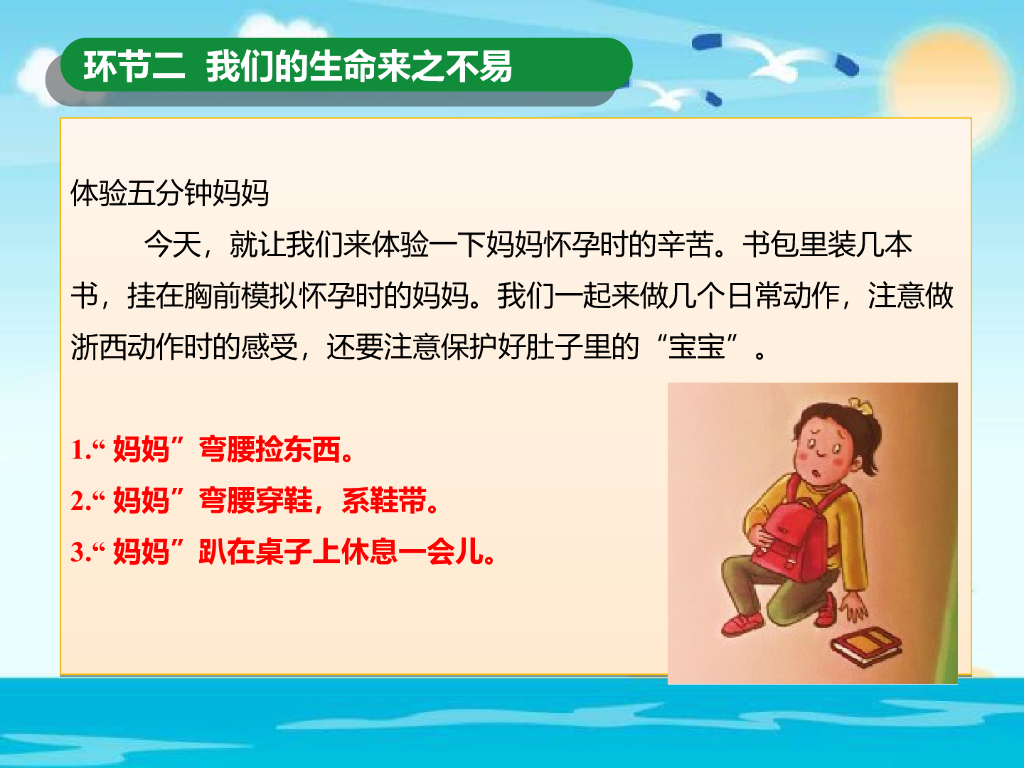 环节二 我们的生命来之不易

体验五分钟妈妈

今天，就让我们来体验一下妈妈怀孕时的辛苦。书包里装几本书，挂在胸前模拟怀孕时的妈妈。我们一起来做几个日常动作，注意做浙西动作时的感受，还要注意保护好肚子里的“宝宝”。

1.“妈妈”弯腰捡东西。
2.“妈妈”弯腰穿鞋，系鞋带。
3.“妈妈”趴在桌子上休息一会儿。